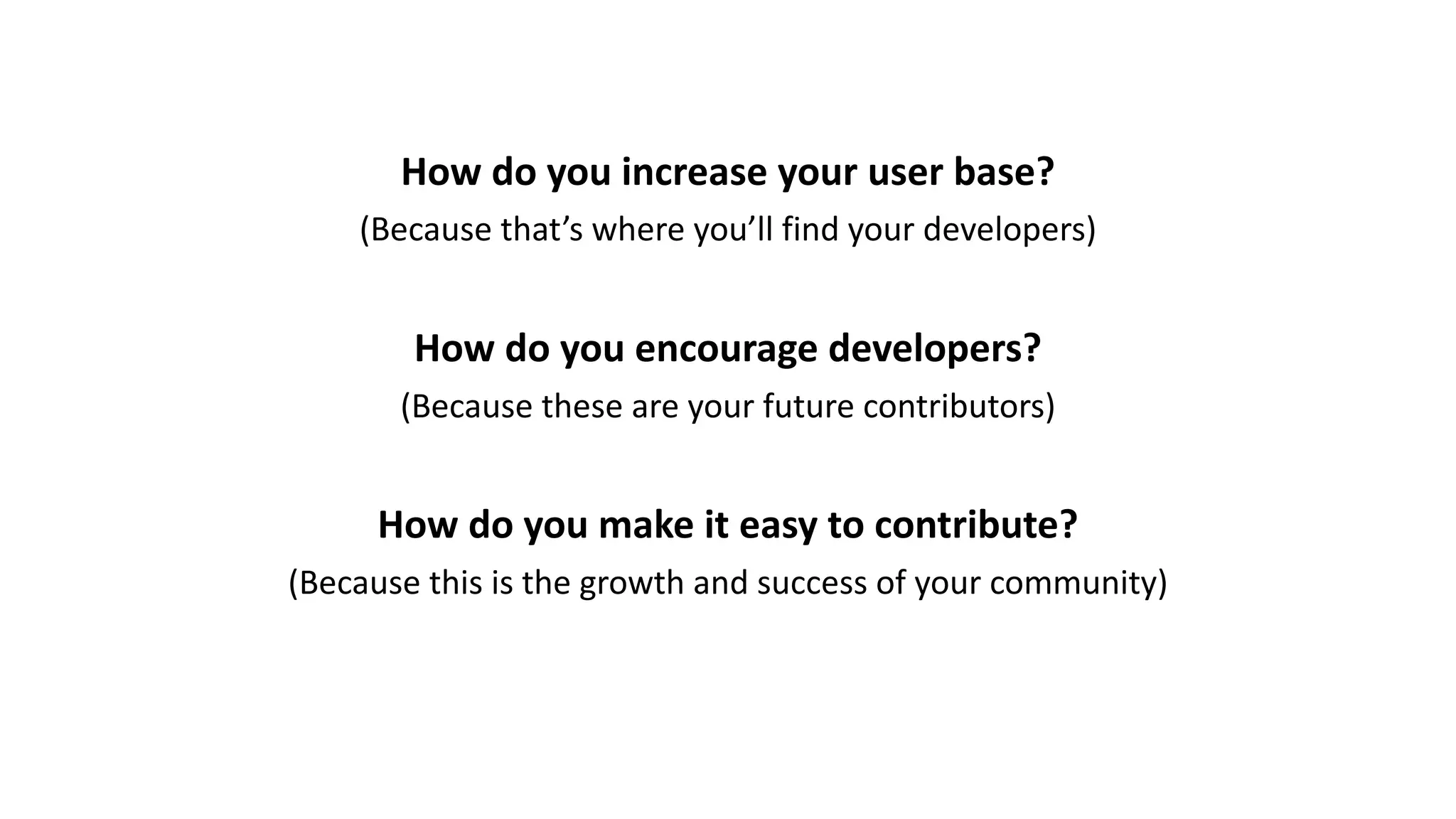 How do you increase your user base?
(Because that’s where you’ll find your developers)

How do you encourage developers?
(Because these are your future contributors)

How do you make it easy to contribute?
(Because this is the growth and success of your community)